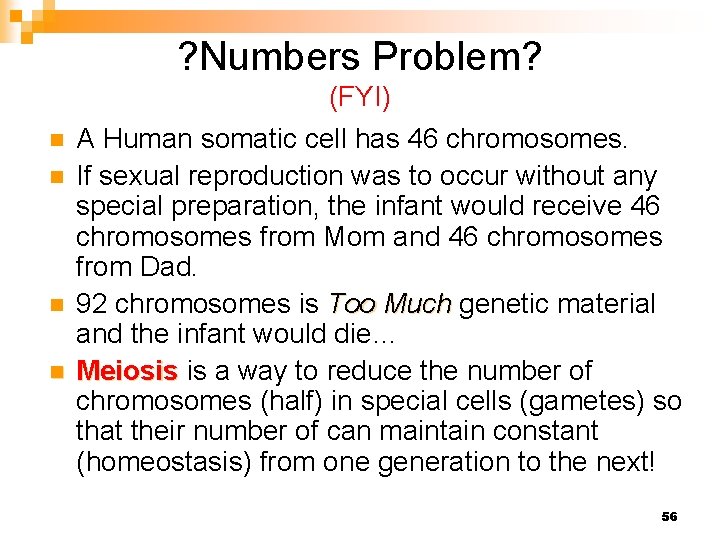 ?Numbers Problem?
(FYI)

A Human somatic cell has 46 chromosomes.

If sexual reproduction was to occur without any special preparation, the infant would receive 46 chromosomes from Mom and 46 chromosomes from Dad.

92 chromosomes is Too Much genetic material and the infant would die…

Meiosis is a way to reduce the number of chromosomes (half) in special cells (gametes) so that their number of can maintain constant (homeostasis) from one generation to the next!

56